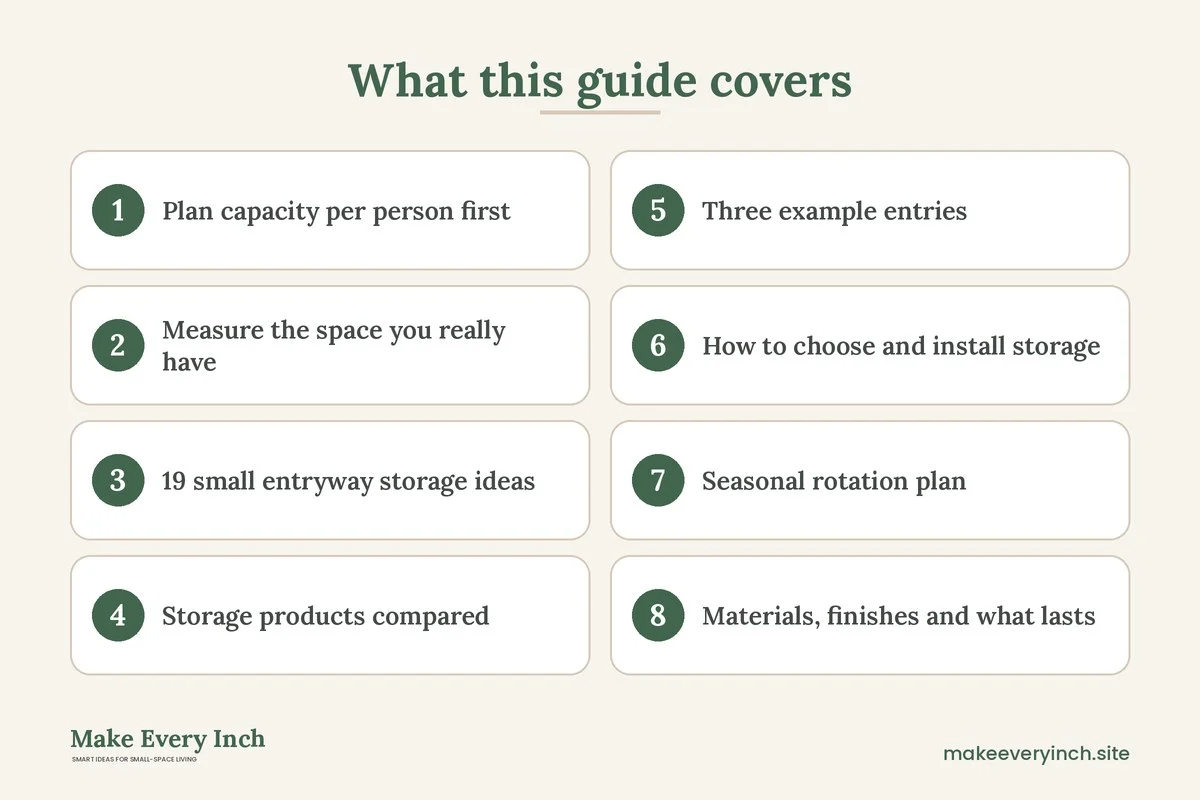 What this guide covers

1 Plan capacity per person first

2 Measure the space you really have

3 19 small entryway storage ideas

4 Storage products compared

5 Three example entries

6 How to choose and install storage

7 Seasonal rotation plan

8 Materials, finishes and what lasts

Make Every Inch
SMART IDEAS FOR SMALL-SPACE LIVING

makeeveryinch.site